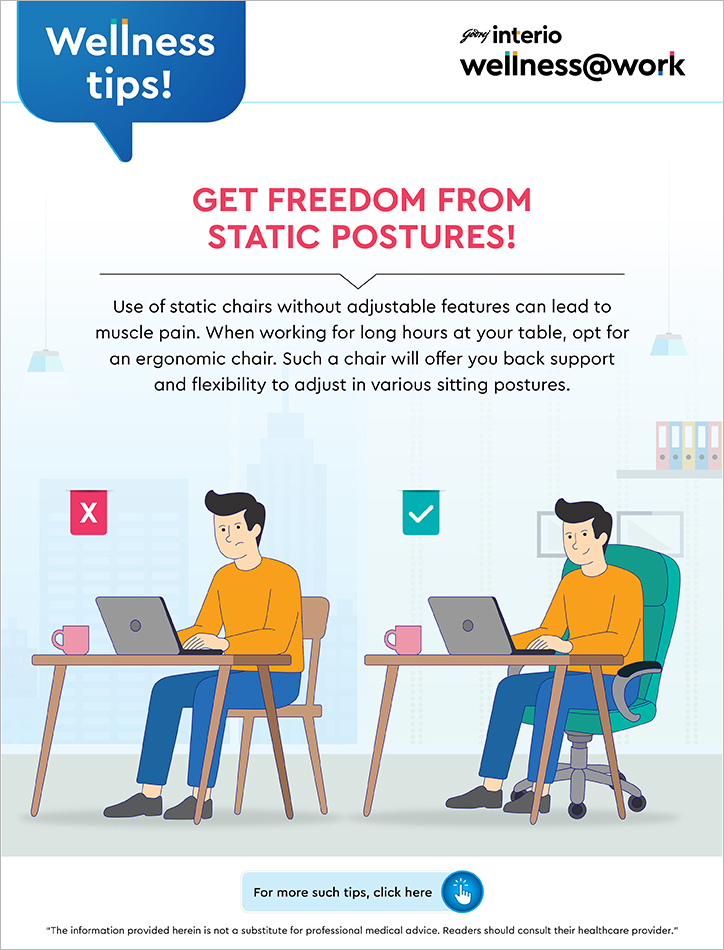 Wellness tips!

Godrej interio
wellness@work

GET FREEDOM FROM STATIC POSTURES!

Use of static chairs without adjustable features can lead to muscle pain. When working for long hours at your table, opt for an ergonomic chair. Such a chair will offer you back support and flexibility to adjust in various sitting postures.

X

For more such tips, click here

"The information provided herein is not a substitute for professional medical advice. Readers should consult their healthcare provider."